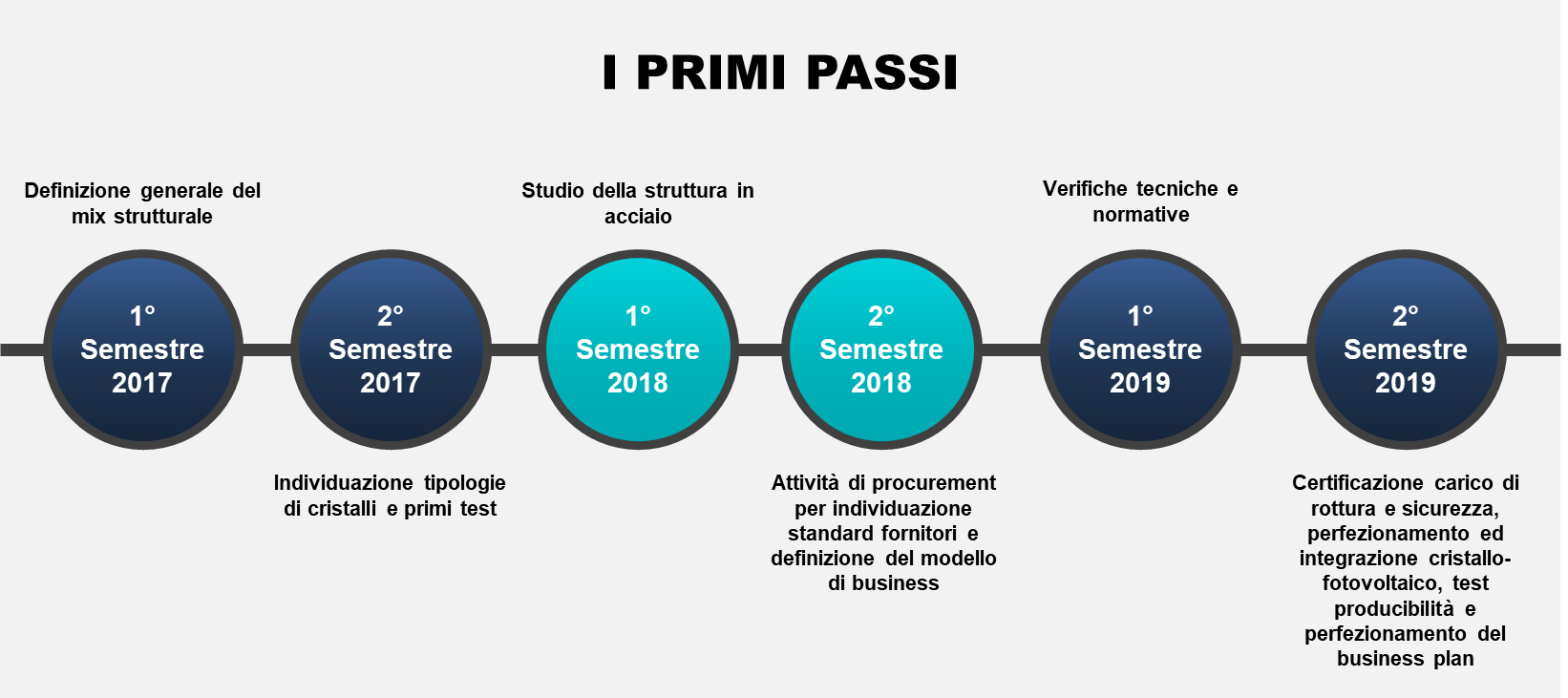 I PRIMI PASSI

Definizione generale del mix strutturale

1° Semestre 2017

2° Semestre 2017

Individuazione tipologie di cristalli e primi test

Studio della struttura in acciaio

1° Semestre 2018

2° Semestre 2018

Attività di procurement per individuazione standard fornitori e definizione del modello di business

Verifiche tecniche e normative

1° Semestre 2019

2° Semestre 2019

Certificazione carico di rottura e sicurezza, perfezionamento ed integrazione cristallo-fotovoltaico, test producibilità e perfezionamento del business plan